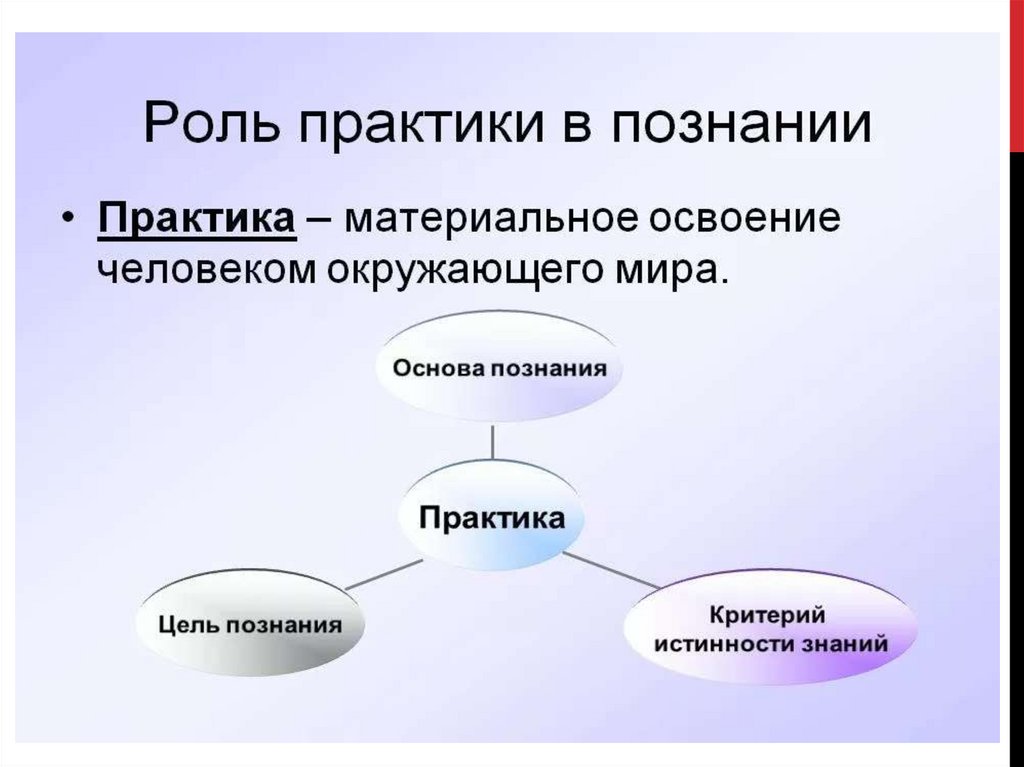 Роль практики в познании

• Практика – материальное освоение человеком окружающего мира.

Основа познания

Практика

Цель познания

Критерий истинности знаний